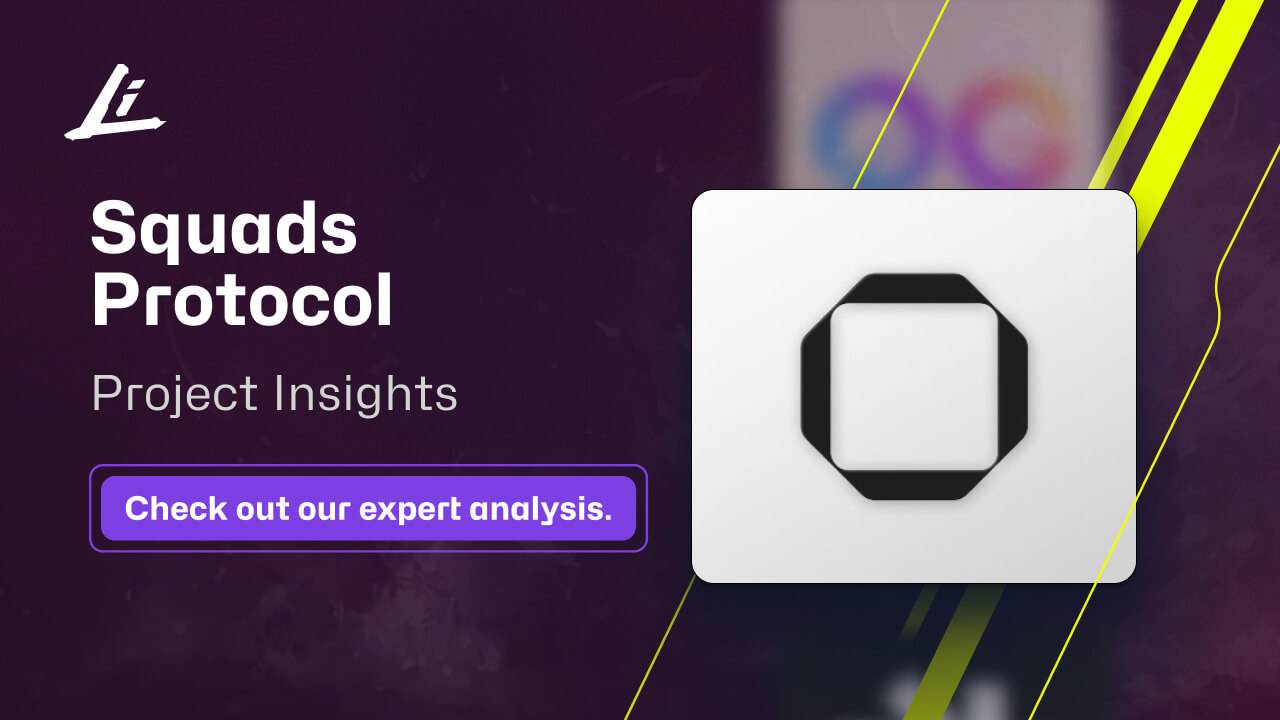 Li

Squads Protocol

Project Insights

Check out our expert analysis.